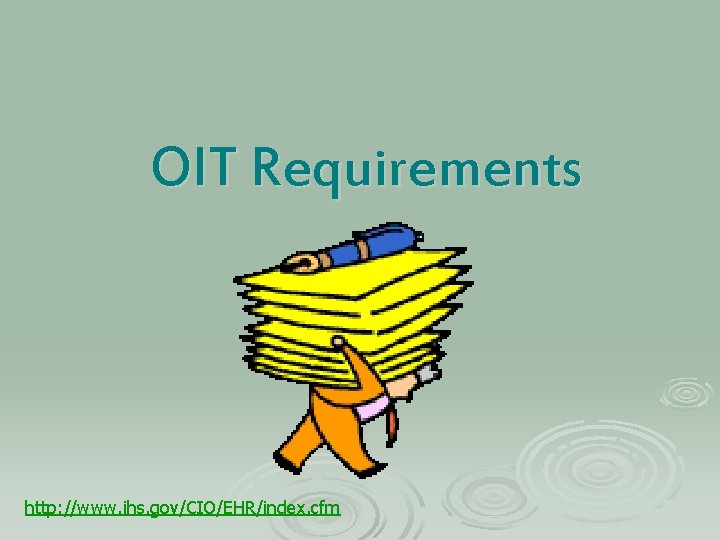 OIT Requirements

http://www.ihs.gov/CIO/EHR/index.cfm